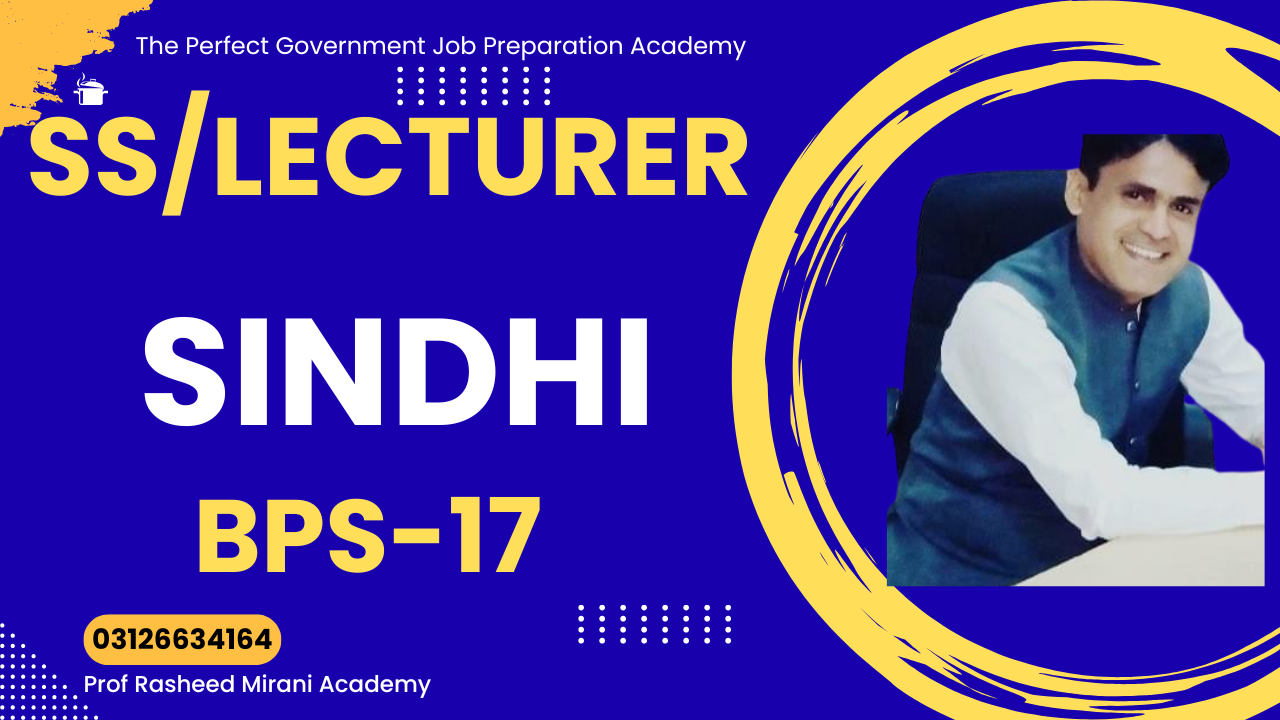 The Perfect Government Job Preparation Academy

SS/LECTURER

SINDHI

BPS-17

03126634164

Prof Rasheed Mirani Academy